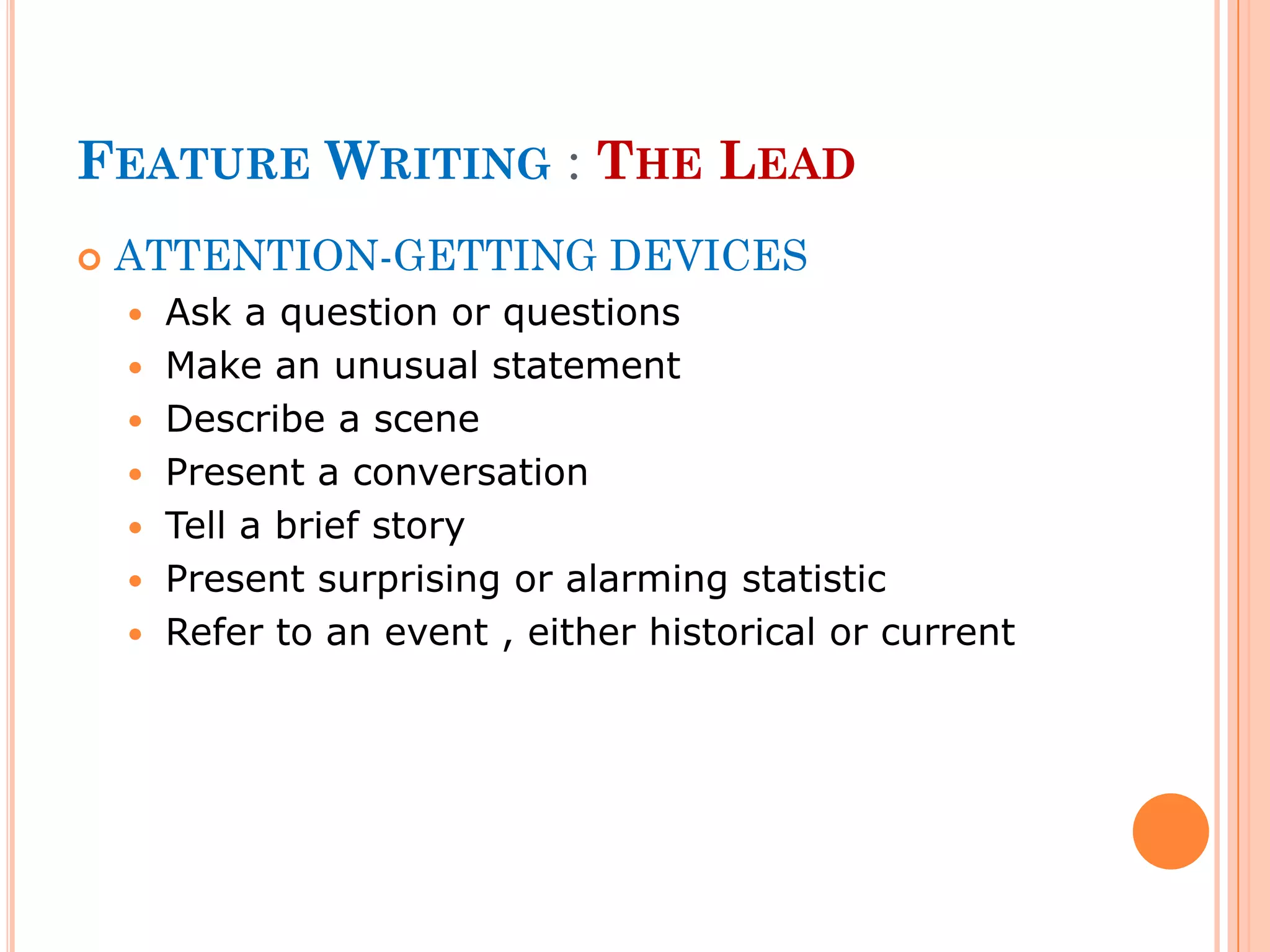 FEATURE WRITING : THE LEAD

ATTENTION-GETTING DEVICES

- Ask a question or questions
- Make an unusual statement
- Describe a scene
- Present a conversation
- Tell a brief story
- Present surprising or alarming statistic
- Refer to an event , either historical or current